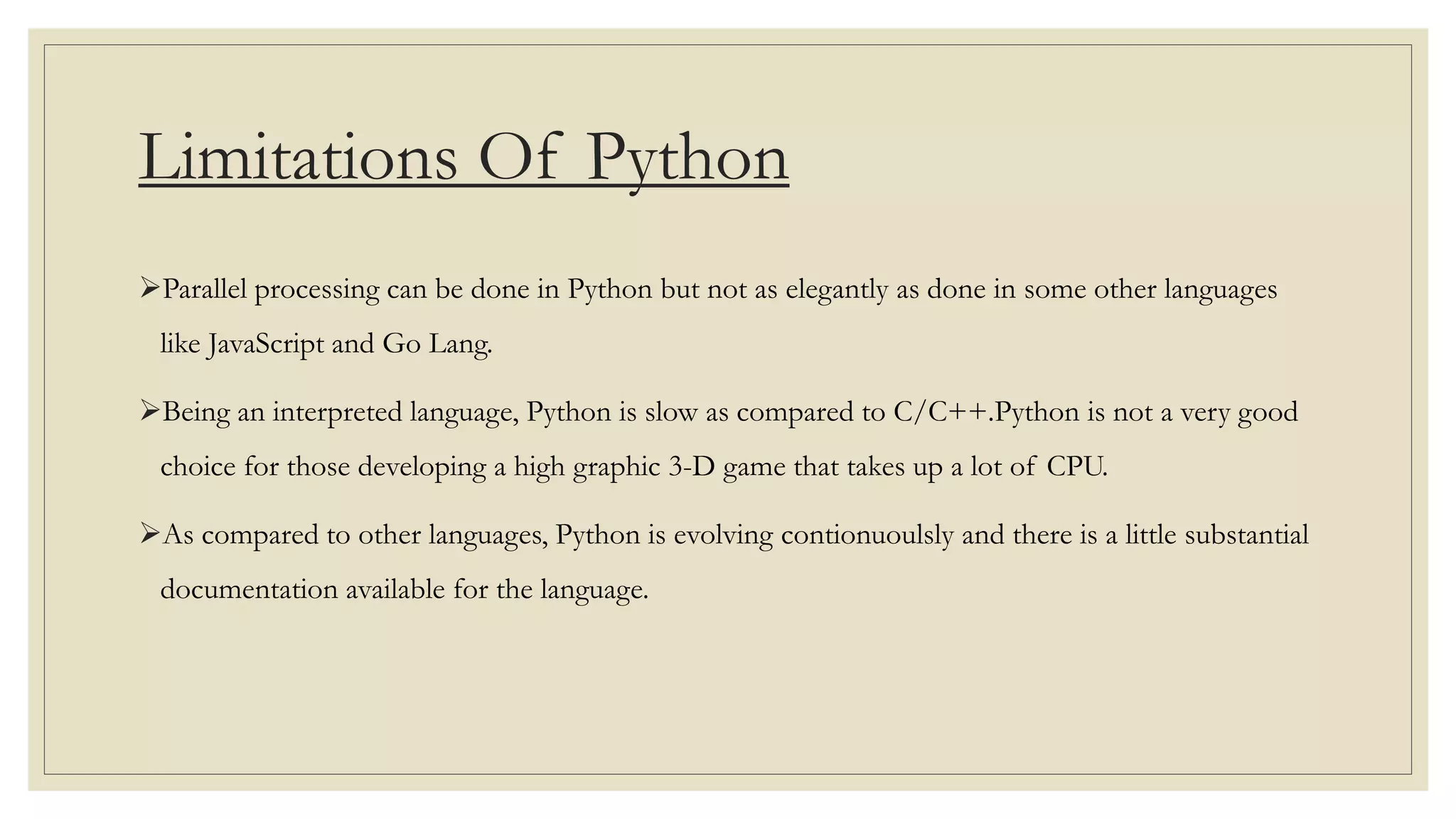 Limitations Of Python

➢Parallel processing can be done in Python but not as elegantly as done in some other languages like JavaScript and Go Lang.

➢Being an interpreted language, Python is slow as compared to C/C++.Python is not a very good choice for those developing a high graphic 3-D game that takes up a lot of CPU.

➢As compared to other languages, Python is evolving contionuoulsly and there is a little substantial documentation available for the language.